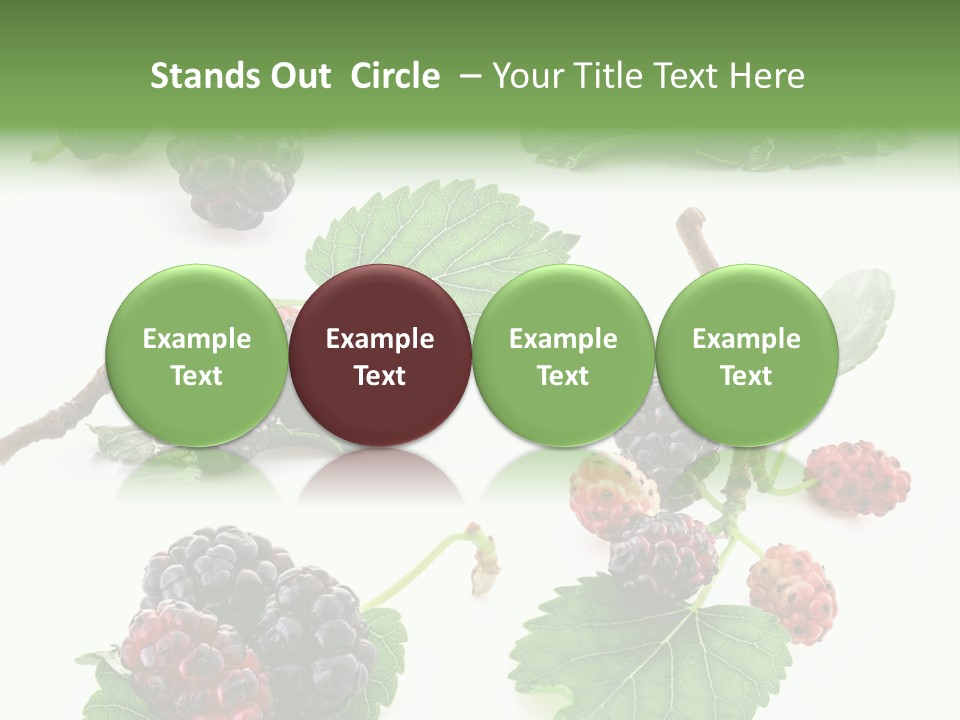 Stands Out Circle – Your Title Text Here

Example Text

Example Text

Example Text

Example Text